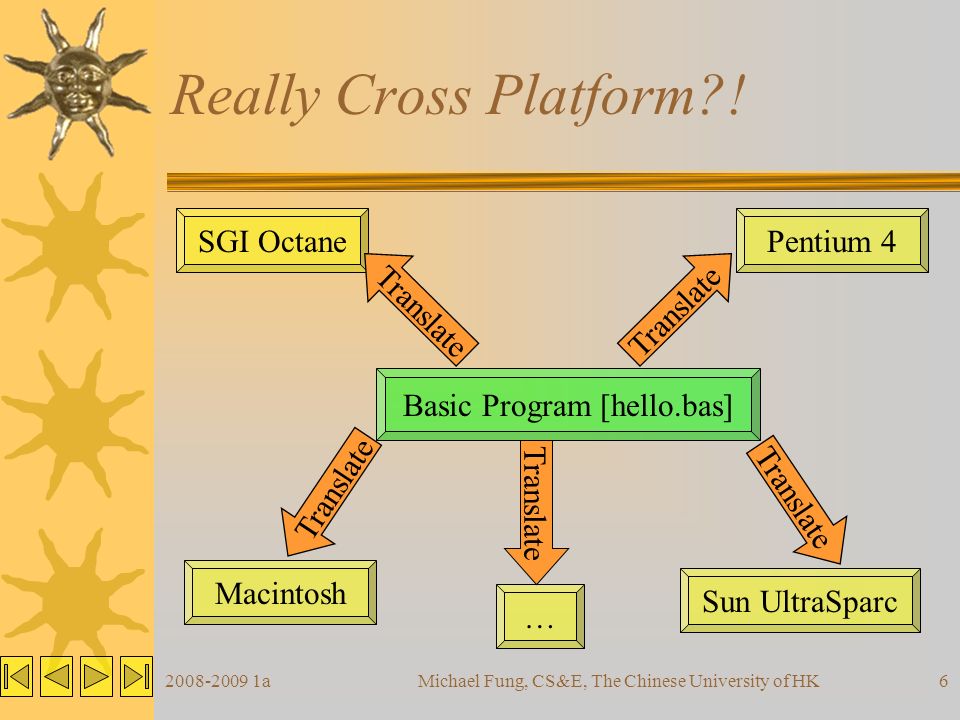 Really Cross Platform?!

SGI Octane

Pentium 4

Translate

Translate

Basic Program [hello.bas]

Translate

Translate

Translate

Macintosh

…

Sun UltraSparc

2008-2009 1a

Michael Fung, CS&E, The Chinese University of HK

6